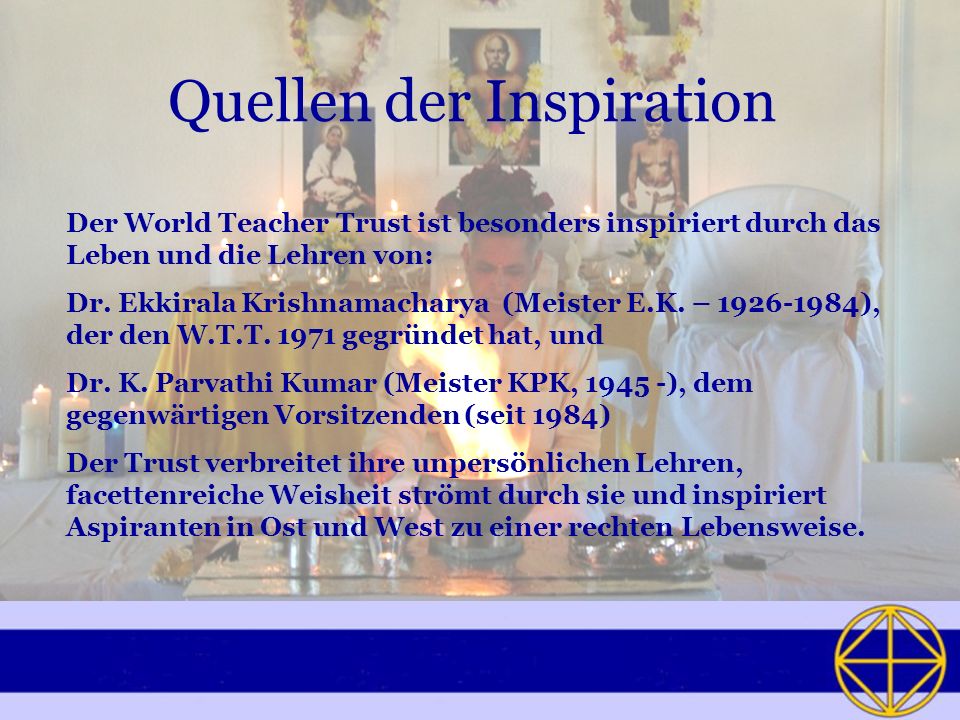 Quellen der Inspiration

Der World Teacher Trust ist besonders inspiriert durch das Leben und die Lehren von:

Dr. Ekkirala Krishnamacharya (Meister E.K. – 1926-1984), der den W.T.T. 1971 gegründet hat, und

Dr. K. Parvathi Kumar (Meister KPK, 1945 -), dem gegenwärtigen Vorsitzenden (seit 1984)

Der Trust verbreitet ihre unpersönlichen Lehren, facettenreiche Weisheit strömt durch sie und inspiriert Aspiranten in Ost und West zu einer rechten Lebensweise.